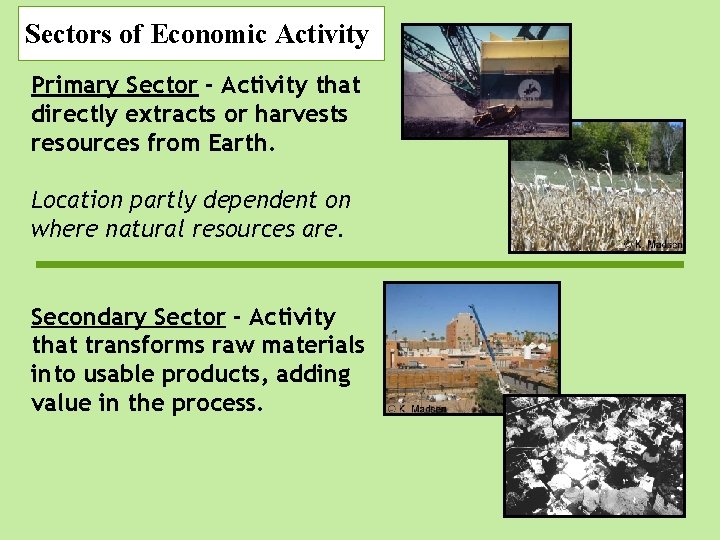 Sectors of Economic Activity

Primary Sector - Activity that directly extracts or harvests resources from Earth.

Location partly dependent on where natural resources are.

© K. Madsen

Secondary Sector - Activity that transforms raw materials into usable products, adding value in the process.

© K. Madsen